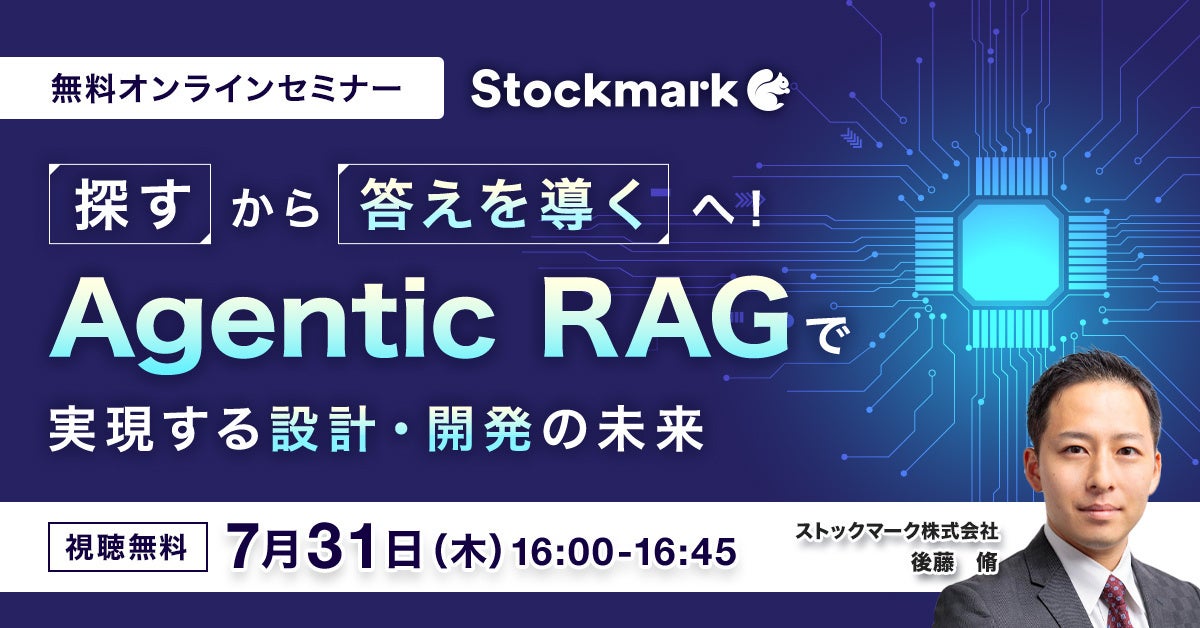 無料オンラインセミナー

Stockmark

探す から 答えを導く へ！

Agentic RAGで

実現する設計・開発の未来

視聴無料 7月31日（木）16:00-16:45

ストックマーク株式会社
後藤　脩